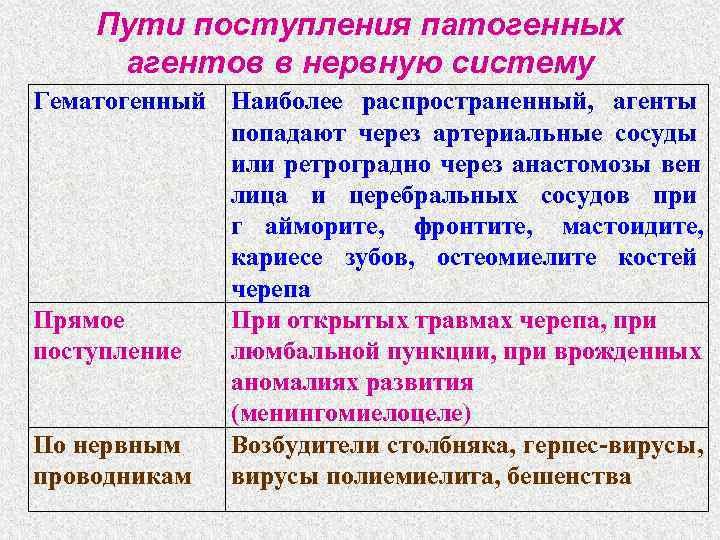 Пути поступления патогенных агентов в нервную систему

| | |
|---|---|
| Гематогенный | Наиболее распространенный, агенты попадают через артериальные сосуды или ретроградно через анастомозы вен лица и церебральных сосудов при г айморите, фронтите, мастоидите, кариесе зубов, остеомиелите костей черепа |
| Прямое поступление | При открытых травмах черепа, при люмбальной пункции, при врожденных аномалиях развития (менингомиелоцеле) |
| По нервным проводникам | Возбудители столбняка, герпес-вирусы, вирусы полиемиелита, бешенства |